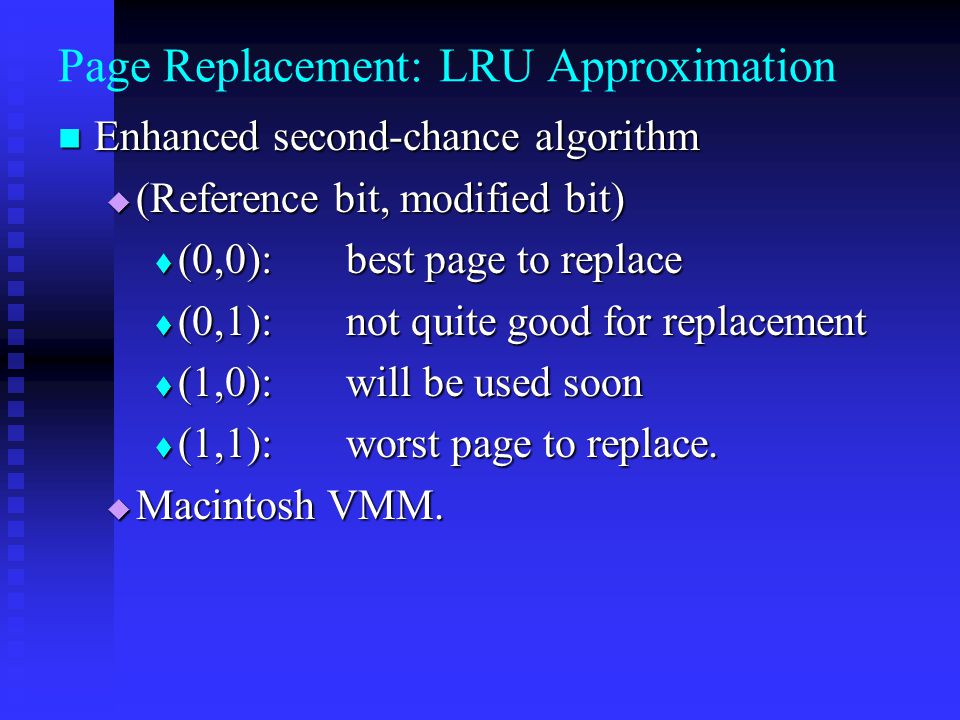 Page Replacement: LRU Approximation

Enhanced second-chance algorithm

(Reference bit, modified bit)

(0,0): best page to replace

(0,1): not quite good for replacement

(1,0): will be used soon

(1,1): worst page to replace.

Macintosh VMM.